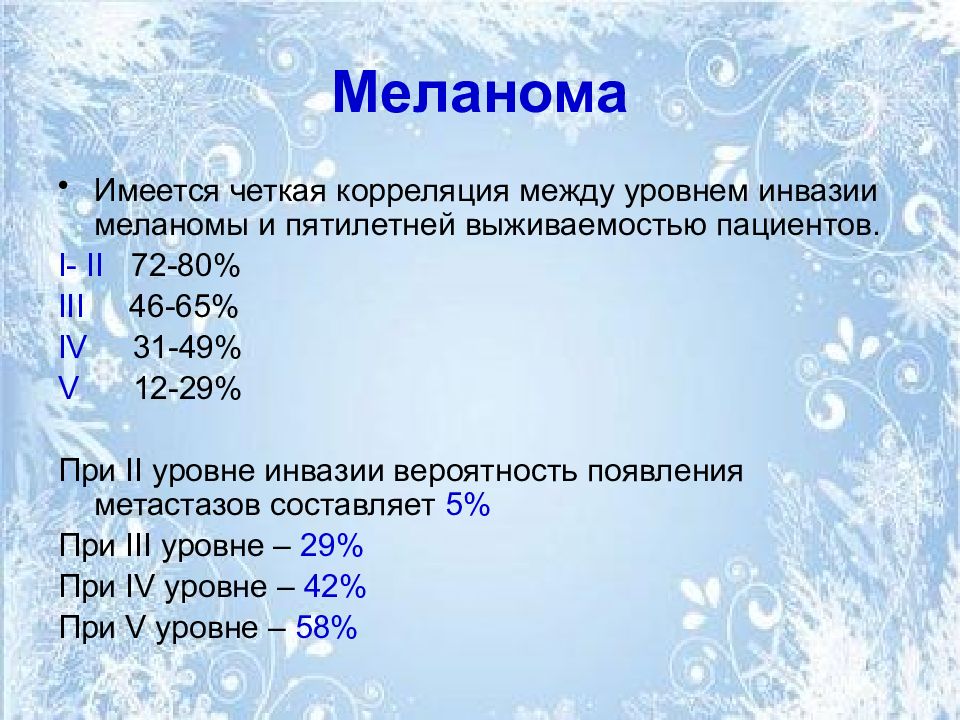 Меланома

• Имеется четкая корреляция между уровнем инвазии меланомы и пятилетней выживаемостью пациентов.

I- II 72-80%

III 46-65%

IV 31-49%

V 12-29%

При II уровне инвазии вероятность появления метастазов составляет 5%

При III уровне – 29%

При IV уровне – 42%

При V уровне – 58%